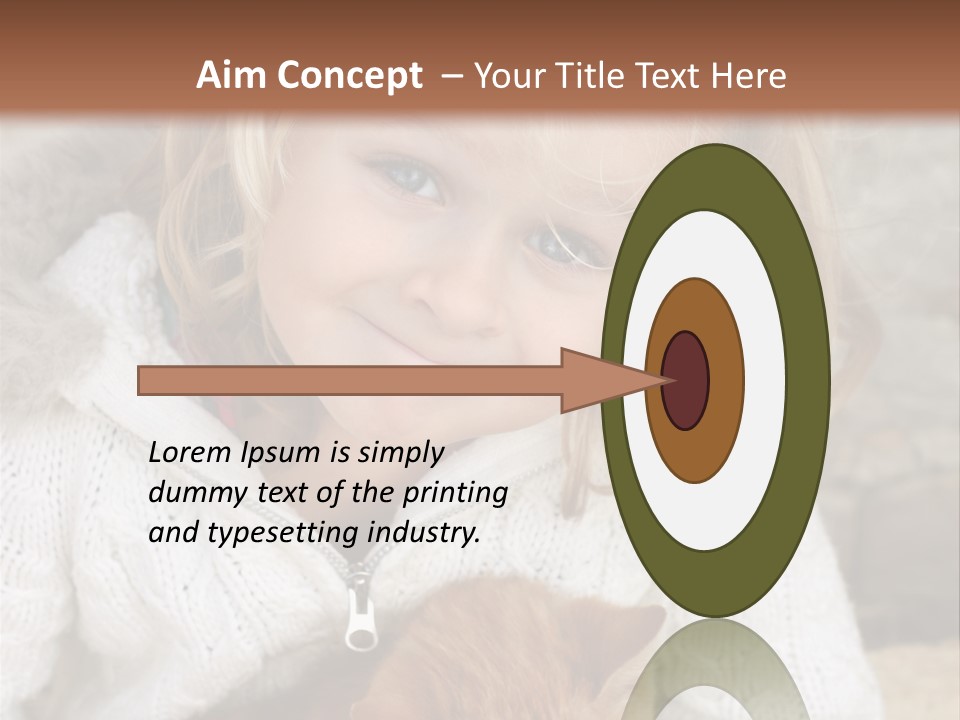 Aim Concept – Your Title Text Here

Lorem Ipsum is simply dummy text of the printing and typesetting industry.